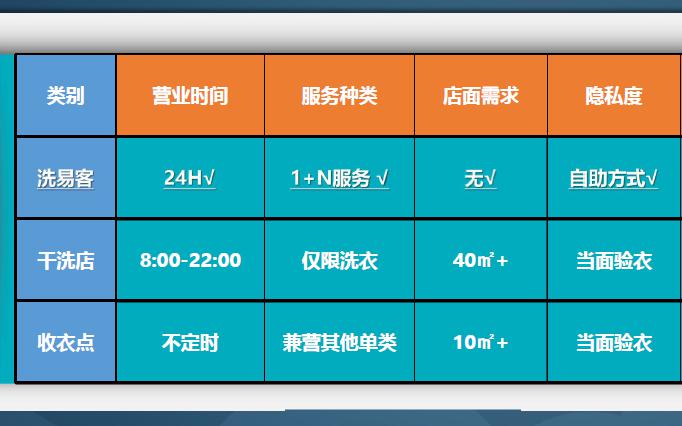 | 类别 | 营业时间 | 服务种类 | 店面需求 | 隐私度 |
|---|---|---|---|---|
| 洗易客 | 24H√ | 1+N服务 √ | 无√ | 自助方式√ |
| 干洗店 | 8:00-22:00 | 仅限洗衣 | 40㎡+ | 当面验衣 |
| 收衣点 | 不定时 | 兼营其他单类 | 10㎡+ | 当面验衣 |